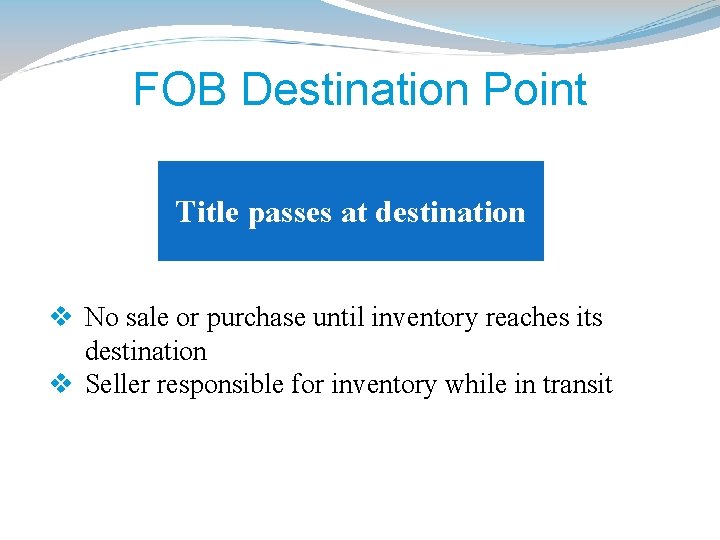 FOB Destination Point

Title passes at destination

❖ No sale or purchase until inventory reaches its destination
❖ Seller responsible for inventory while in transit